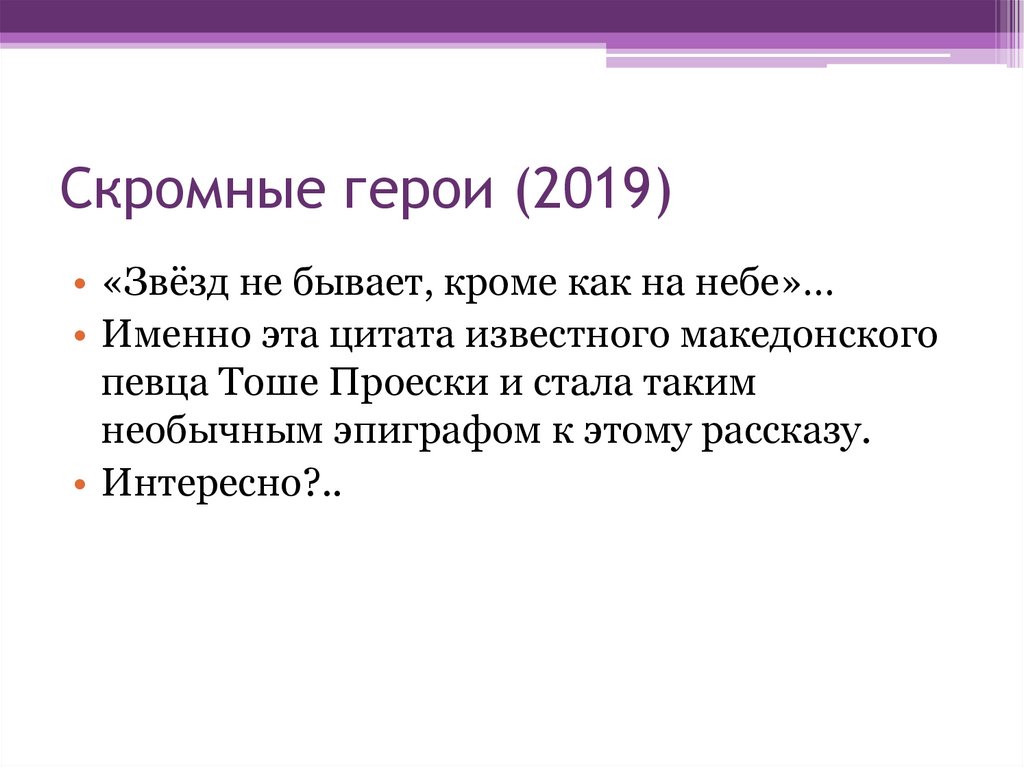 Скромные герои (2019)

• «Звёзд не бывает, кроме как на небе»…
• Именно эта цитата известного македонского певца Тоше Проески и стала таким необычным эпиграфом к этому рассказу.
• Интересно?..